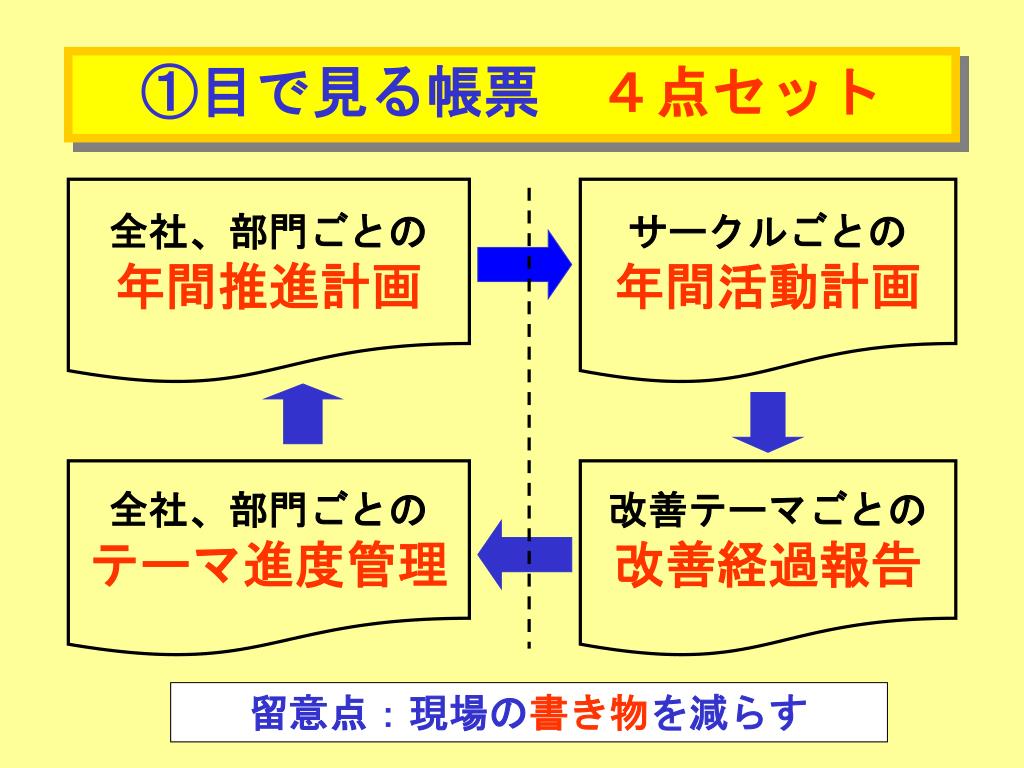 ①目で見る帳票　４点セット

全社、部門ごとの
年間推進計画

サークルごとの
年間活動計画

全社、部門ごとの
テーマ進度管理

改善テーマごとの
改善経過報告

留意点：現場の書き物を減らす